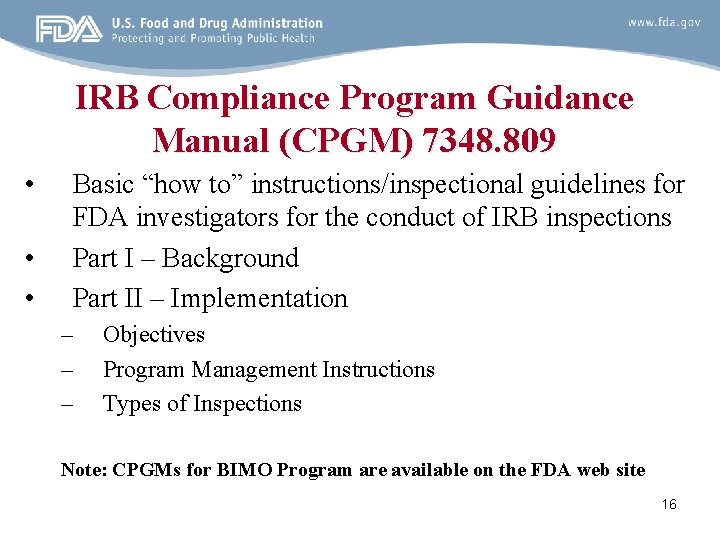 FDA U.S. Food and Drug Administration
Protecting and Promoting Public Health

www.fda.gov

IRB Compliance Program Guidance Manual (CPGM) 7348.809

• Basic “how to” instructions/inspectional guidelines for FDA investigators for the conduct of IRB inspections
• Part I – Background
• Part II – Implementation
– Objectives
– Program Management Instructions
– Types of Inspections

Note: CPGMs for BIMO Program are available on the FDA web site

16